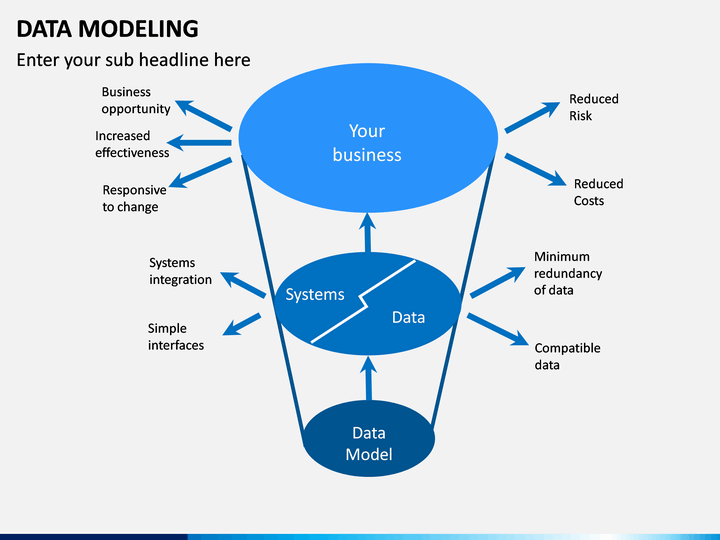 DATA MODELING

Enter your sub headline here

Business opportunity

Increased effectiveness

Responsive to change

Your business

Reduced Risk

Reduced Costs

Systems integration

Simple interfaces

Systems

Data

Minimum redundancy of data

Compatible data

Data Model